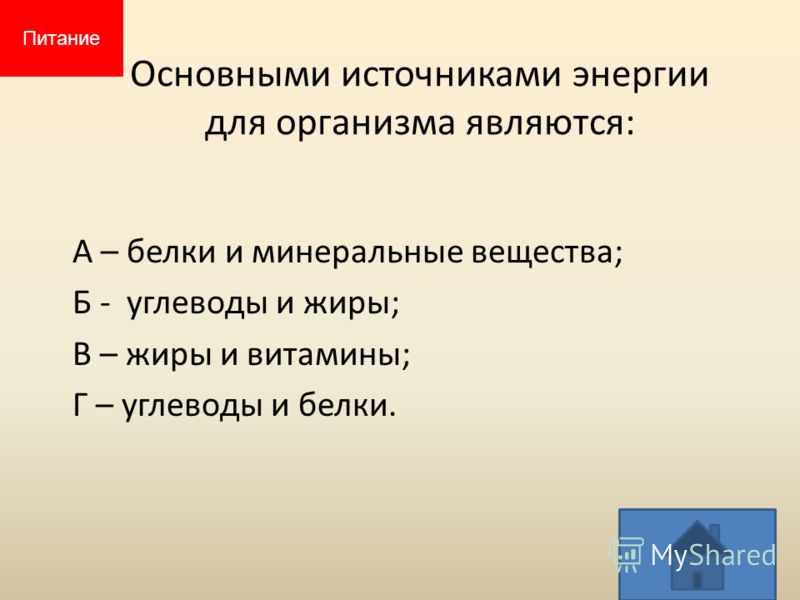 Питание

Основными источниками энергии для организма являются:

А – белки и минеральные вещества;

Б - углеводы и жиры;

В – жиры и витамины;

Г – углеводы и белки.

MyShared